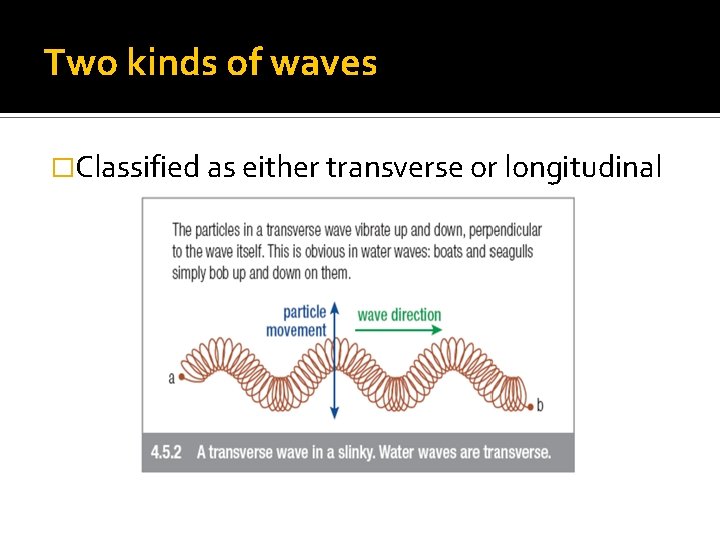 Two kinds of waves

□Classified as either transverse or longitudinal

The particles in a transverse wave vibrate up and down, perpendicular to the wave itself. This is obvious in water waves: boats and seagulls simply bob up and down on them.

particle movement

wave direction

a

b

4.5.2 A transverse wave in a slinky. Water waves are transverse.